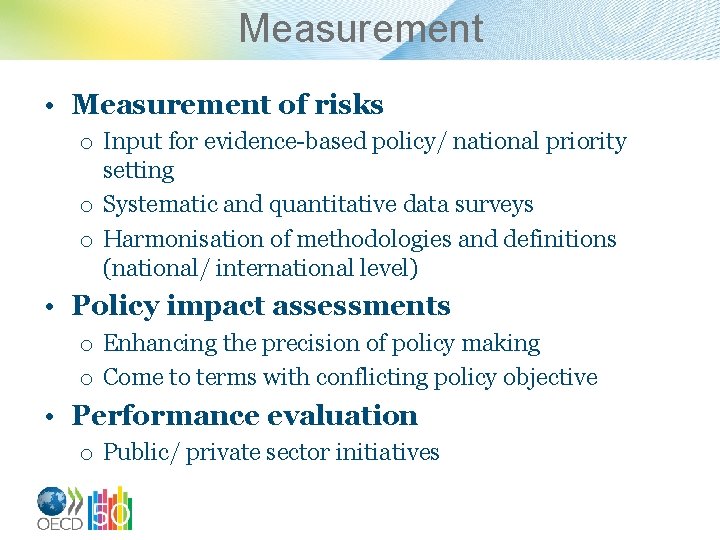 Measurement

• Measurement of risks
o Input for evidence-based policy/ national priority setting
o Systematic and quantitative data surveys
o Harmonisation of methodologies and definitions (national/ international level)

• Policy impact assessments
o Enhancing the precision of policy making
o Come to terms with conflicting policy objective

• Performance evaluation
o Public/ private sector initiatives

OECD 50